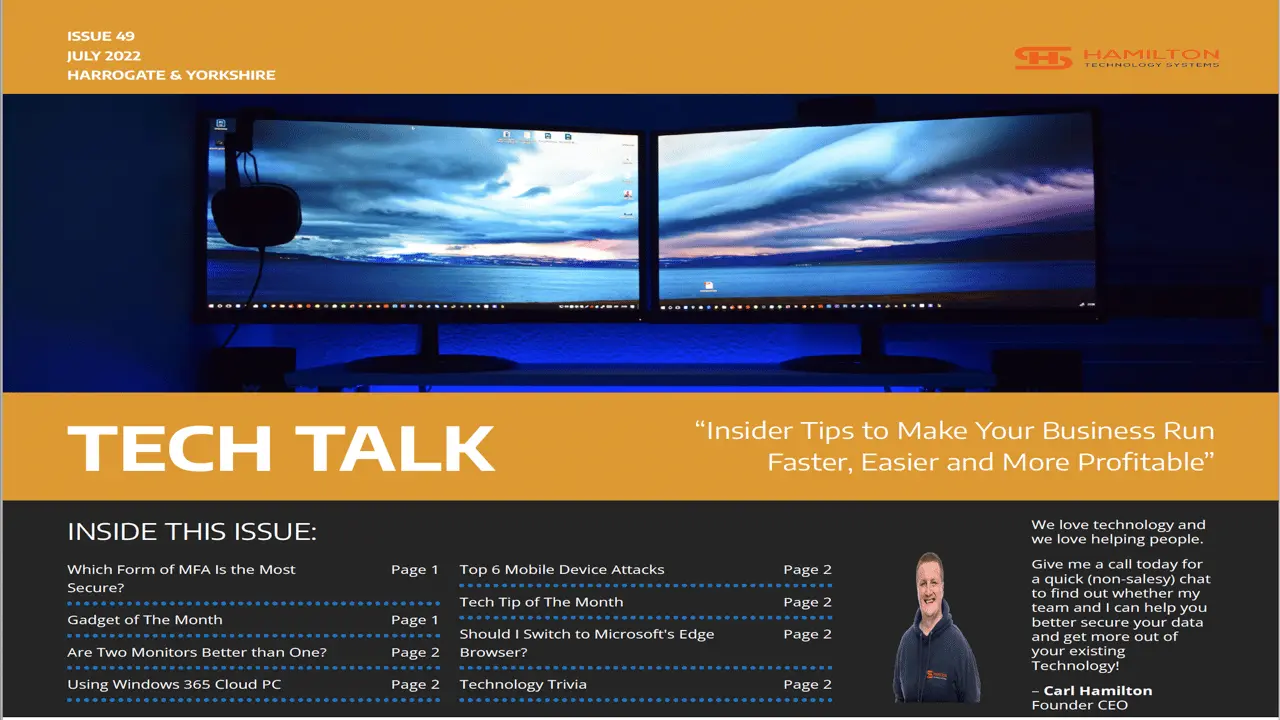 ISSUE 49
JULY 2022
HARROGATE & YORKSHIRE

HAMILTON
TECHNOLOGY SYSTEMS

TECH TALK

"Insider Tips to Make Your Business Run Faster, Easier and More Profitable"

INSIDE THIS ISSUE:

Which Form of MFA Is the Most Secure? Page 1
Gadget of The Month Page 1
Are Two Monitors Better than One? Page 2
Using Windows 365 Cloud PC Page 2

Top 6 Mobile Device Attacks Page 2
Tech Tip of The Month Page 2
Should I Switch to Microsoft's Edge Browser? Page 2
Technology Trivia Page 2

We love technology and we love helping people.

Give me a call today for a quick (non-salesy) chat to find out whether my team and I can help you better secure your data and get more out of your existing Technology!

– Carl Hamilton
Founder CEO